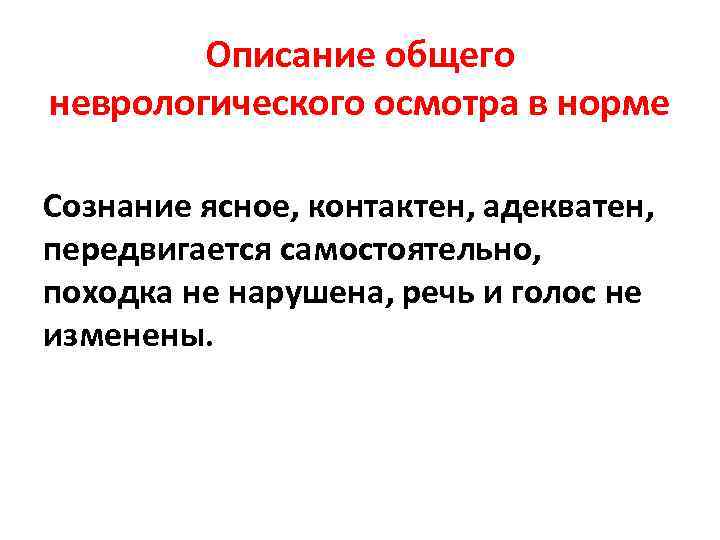 Описание общего неврологического осмотра в норме

Сознание ясное, контактен, адекватен, передвигается самостоятельно, походка не нарушена, речь и голос не изменены.